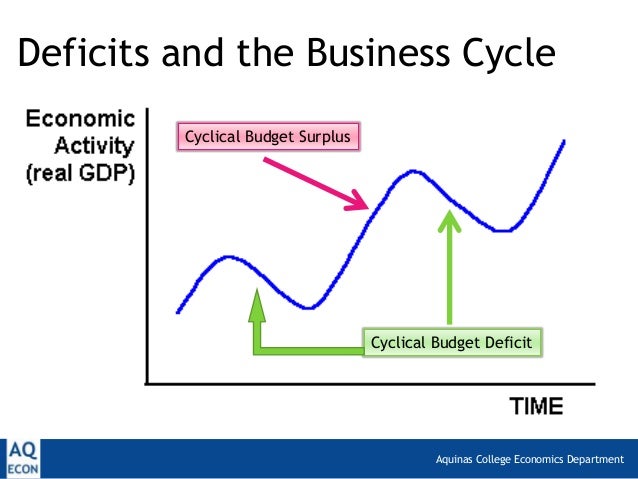 Deficits and the Business Cycle

Economic Activity (real GDP)

Cyclical Budget Surplus

Cyclical Budget Deficit

TIME

AQ ECON

Aquinas College Economics Department